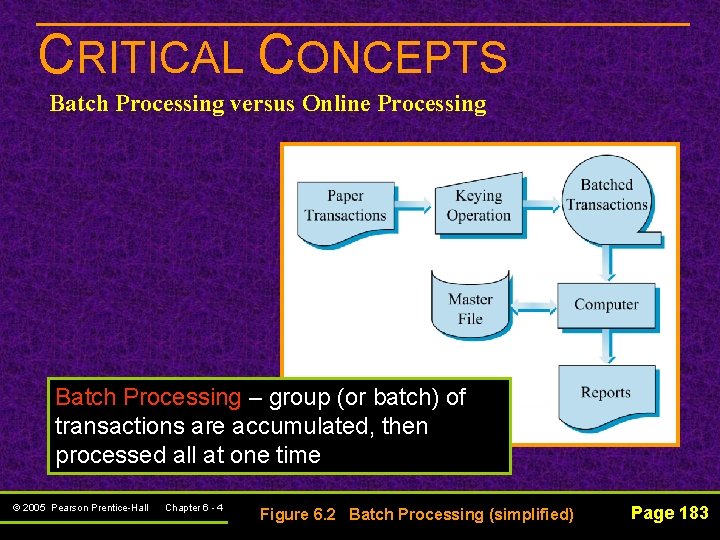 CRITICAL CONCEPTS

Batch Processing versus Online Processing

Paper Transactions

Keying Operation

Batched Transactions

Master File

Computer

Reports

Batch Processing – group (or batch) of transactions are accumulated, then processed all at one time

© 2005 Pearson Prentice-Hall Chapter 6 - 4

Figure 6.2 Batch Processing (simplified)

Page 183